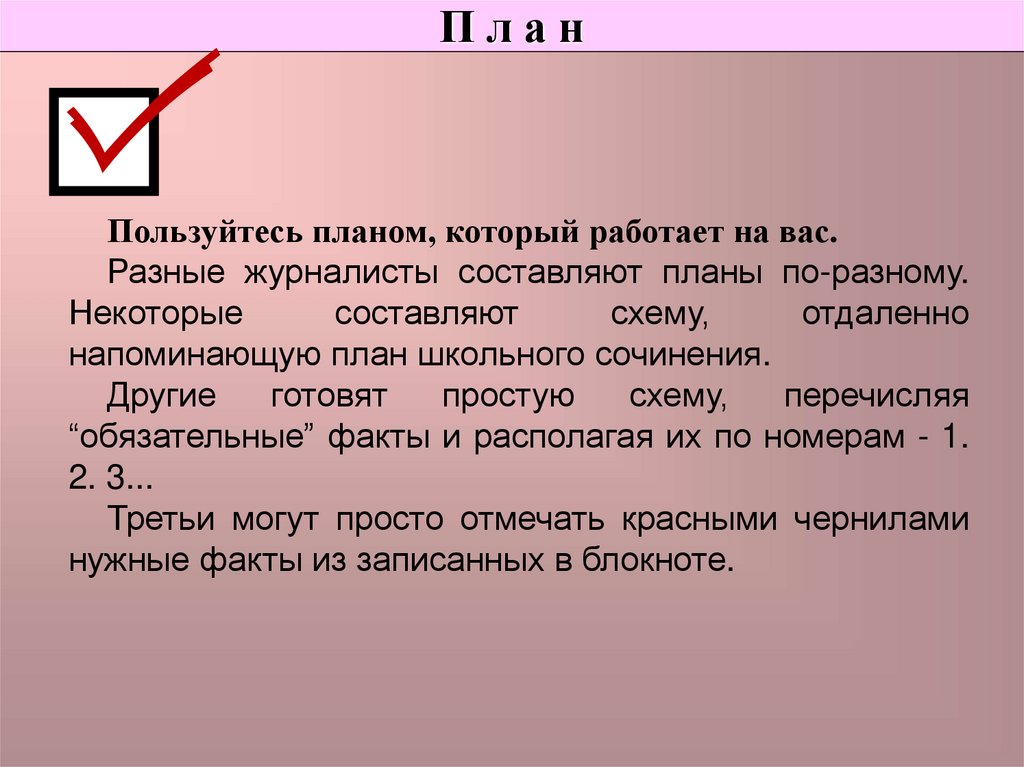 П л а н

Пользуйтесь планом, который работает на вас.

Разные журналисты составляют планы по-разному. Некоторые составляют схему, отдаленно напоминающую план школьного сочинения.

Другие готовят простую схему, перечисляя “обязательные” факты и располагая их по номерам - 1. 2. 3...

Третьи могут просто отмечать красными чернилами нужные факты из записанных в блокноте.